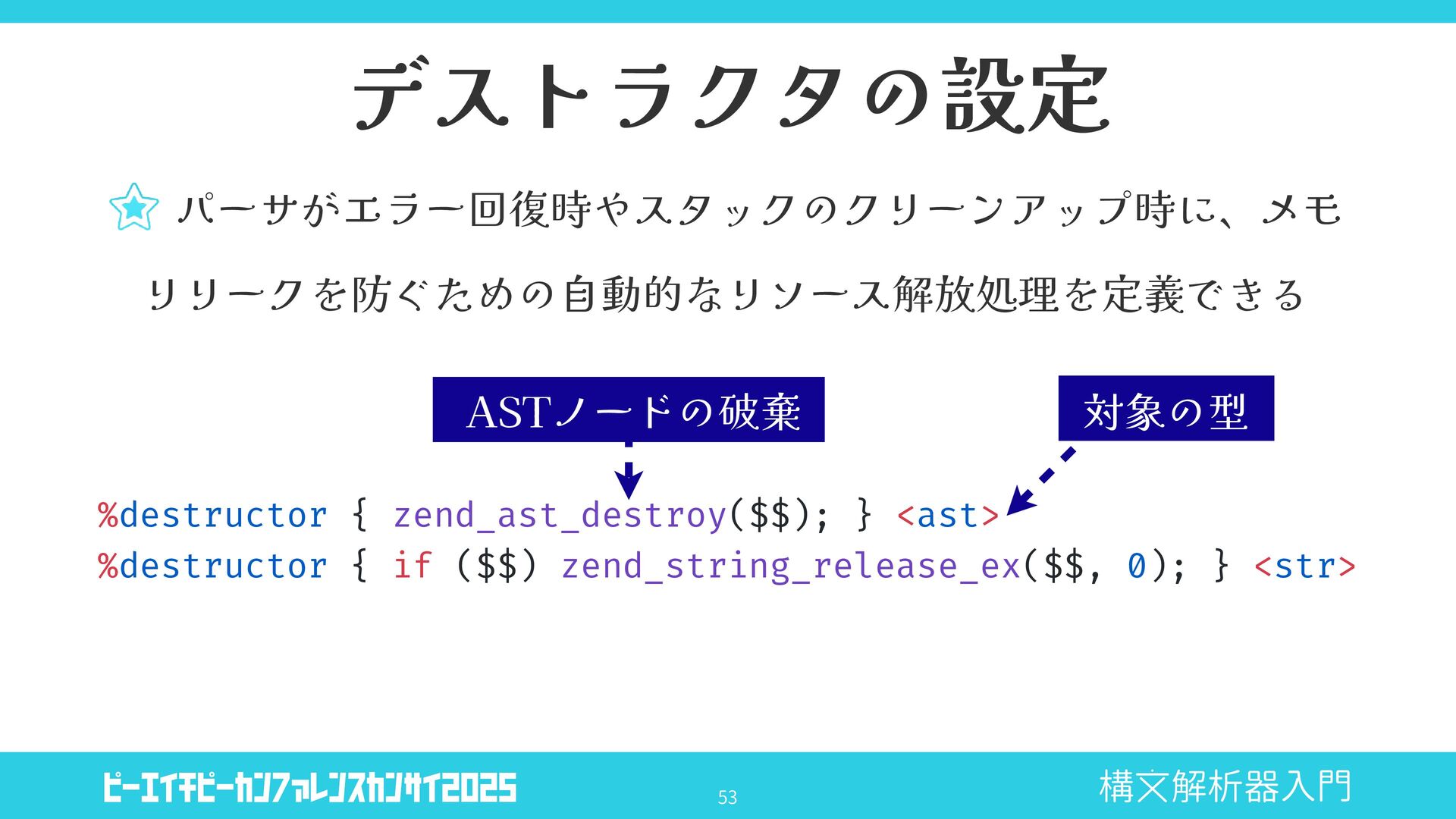 デストラクタの設定

パーサがエラー回復時やスタックのクリーンアップ時に、メモリリークを防ぐための自動的なリソース解放処理を定義できる

ASTノードの破棄

対象の型

%destructor { zend_ast_destroy($$); } <ast>
%destructor { if ($$) zend_string_release_ex($$, 0); } <str>

ピーエイチピーカンファレンスカンサイ2025

53

構文解析器入門